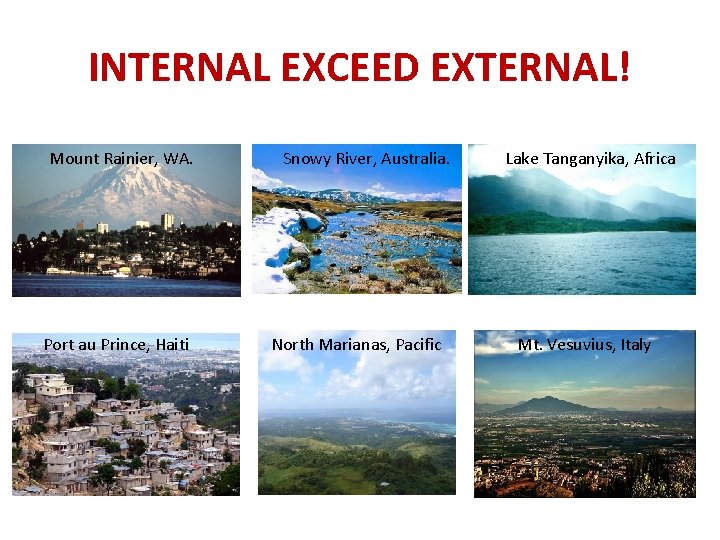 INTERNAL EXCEED EXTERNAL!

Mount Rainier, WA.

Snowy River, Australia.

Lake Tanganyika, Africa

Port au Prince, Haiti

North Marianas, Pacific

Mt. Vesuvius, Italy